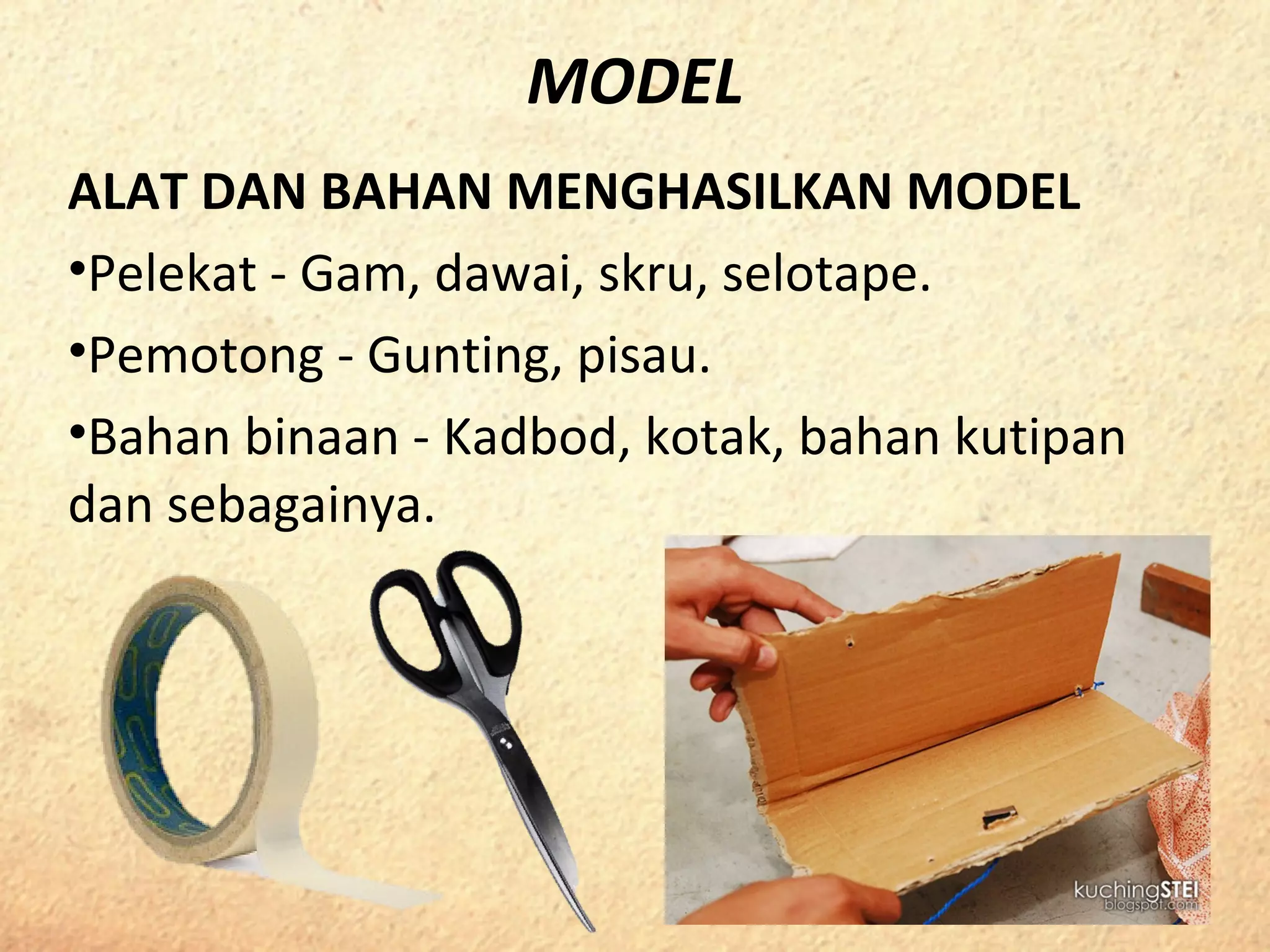 MODEL

ALAT DAN BAHAN MENGHASILKAN MODEL

•Pelekat - Gam, dawai, skru, selotape.

•Pemotong - Gunting, pisau.

•Bahan binaan - Kadbod, kotak, bahan kutipan dan sebagainya.

kuchingSTEI
blogspot.com